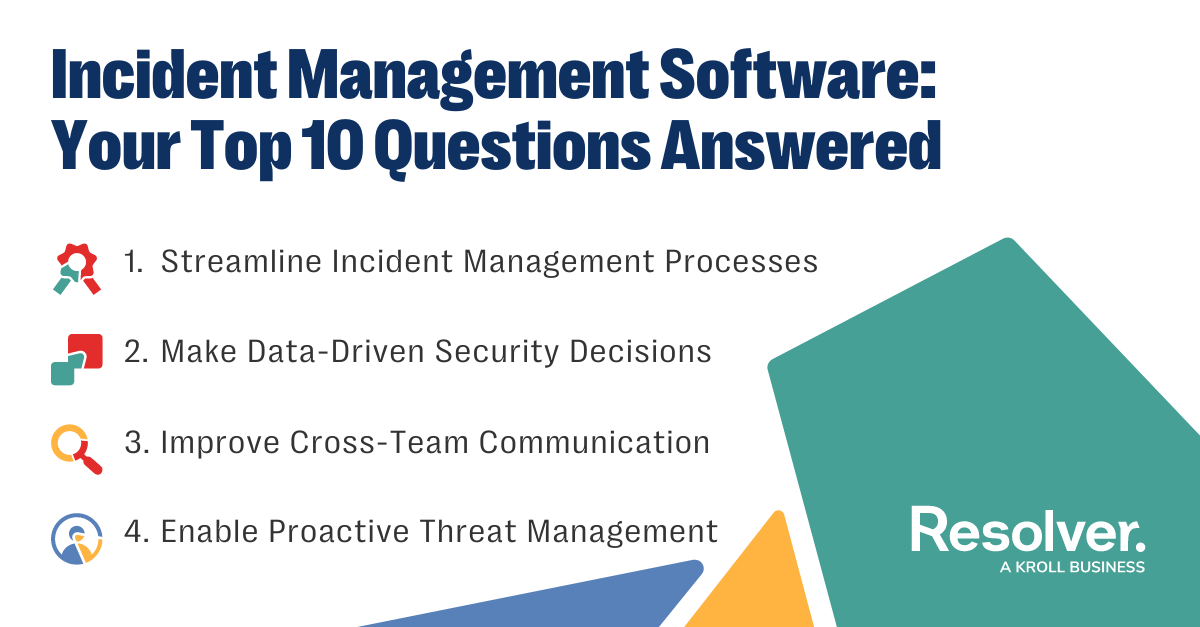 Incident Management Software: Your Top 10 Questions Answered

1. Streamline Incident Management Processes

2. Make Data-Driven Security Decisions

3. Improve Cross-Team Communication

4. Enable Proactive Threat Management

Resolver.
A KROLL BUSINESS